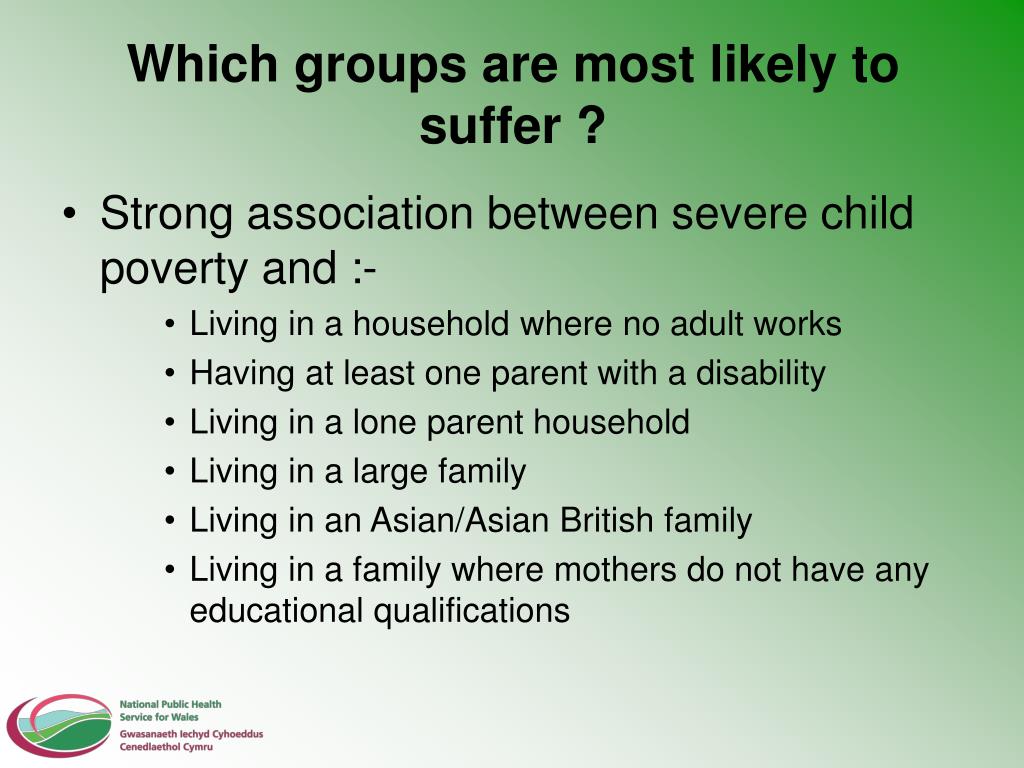 Which groups are most likely to suffer ?

• Strong association between severe child poverty and :-
  • Living in a household where no adult works
  • Having at least one parent with a disability
  • Living in a lone parent household
  • Living in a large family
  • Living in an Asian/Asian British family
  • Living in a family where mothers do not have any educational qualifications

National Public Health Service for Wales
Gwasanaeth Iechyd Cyhoeddus Cenedlaethol Cymru